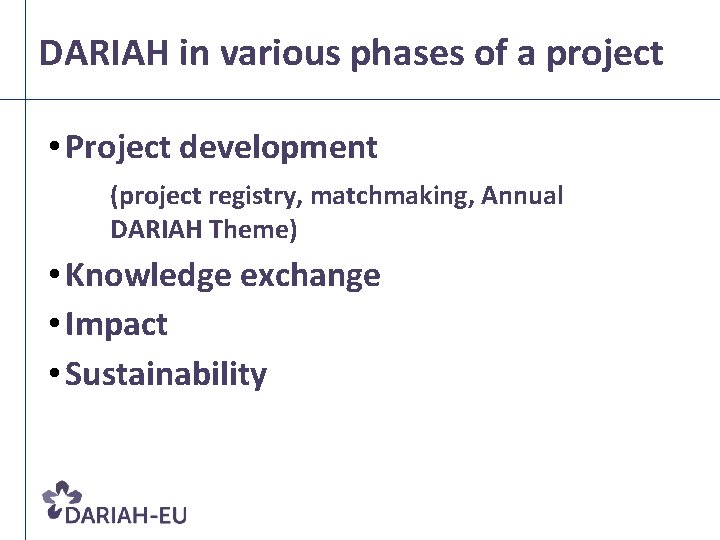 DARIAH in various phases of a project

• Project development
(project registry, matchmaking, Annual DARIAH Theme)
• Knowledge exchange
• Impact
• Sustainability

DARIAH-EU